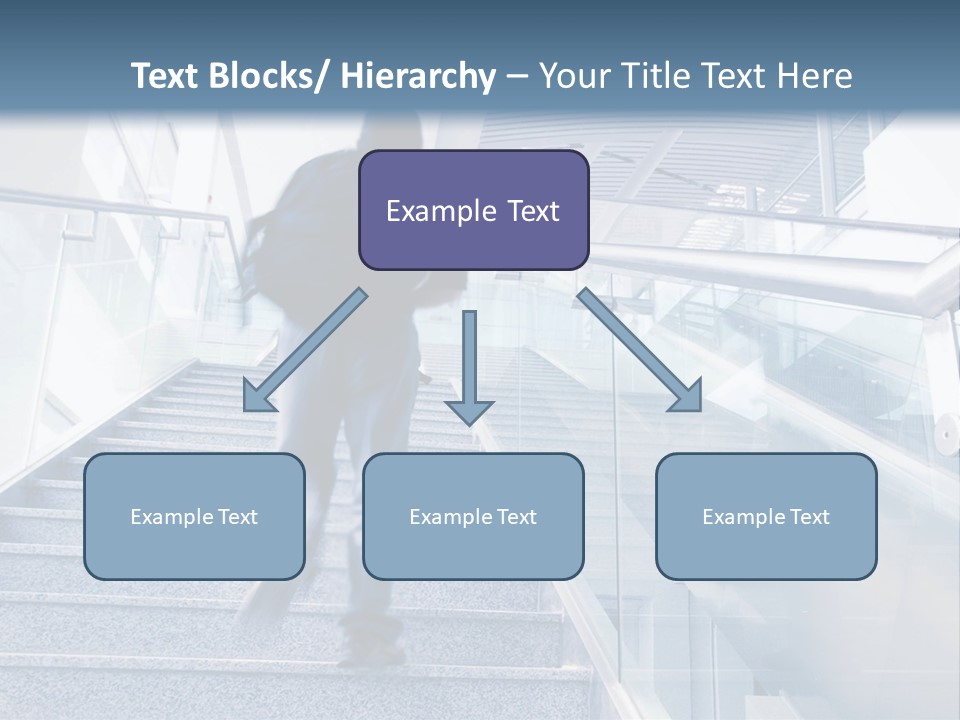 Text Blocks/ Hierarchy – Your Title Text Here

Example Text

Example Text

Example Text

Example Text